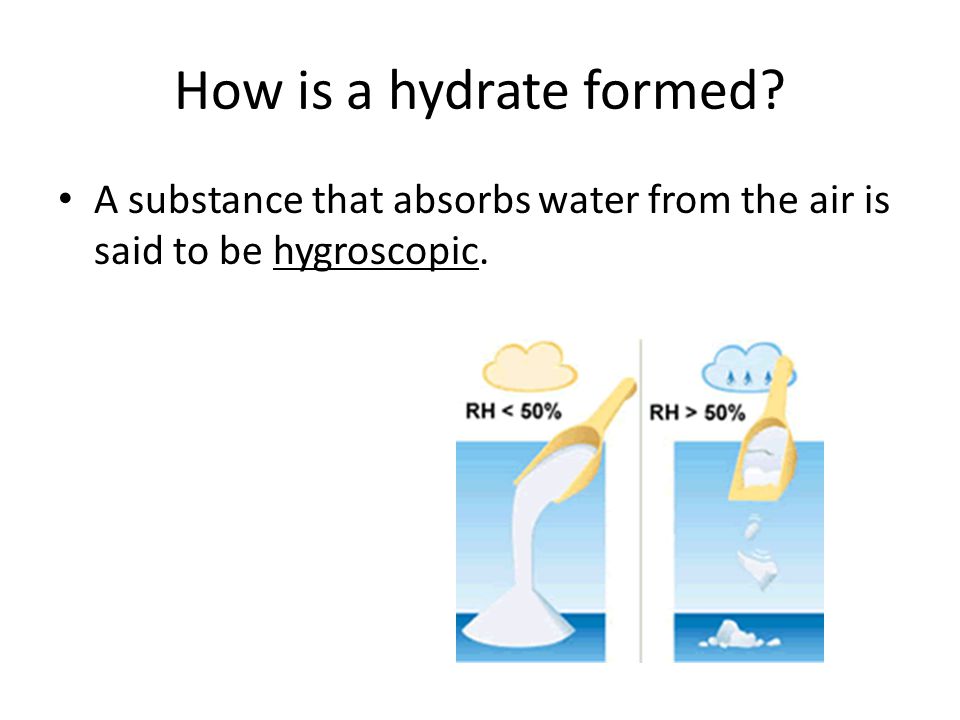 How is a hydrate formed?

• A substance that absorbs water from the air is said to be hygroscopic.

RH < 50%

RH > 50%